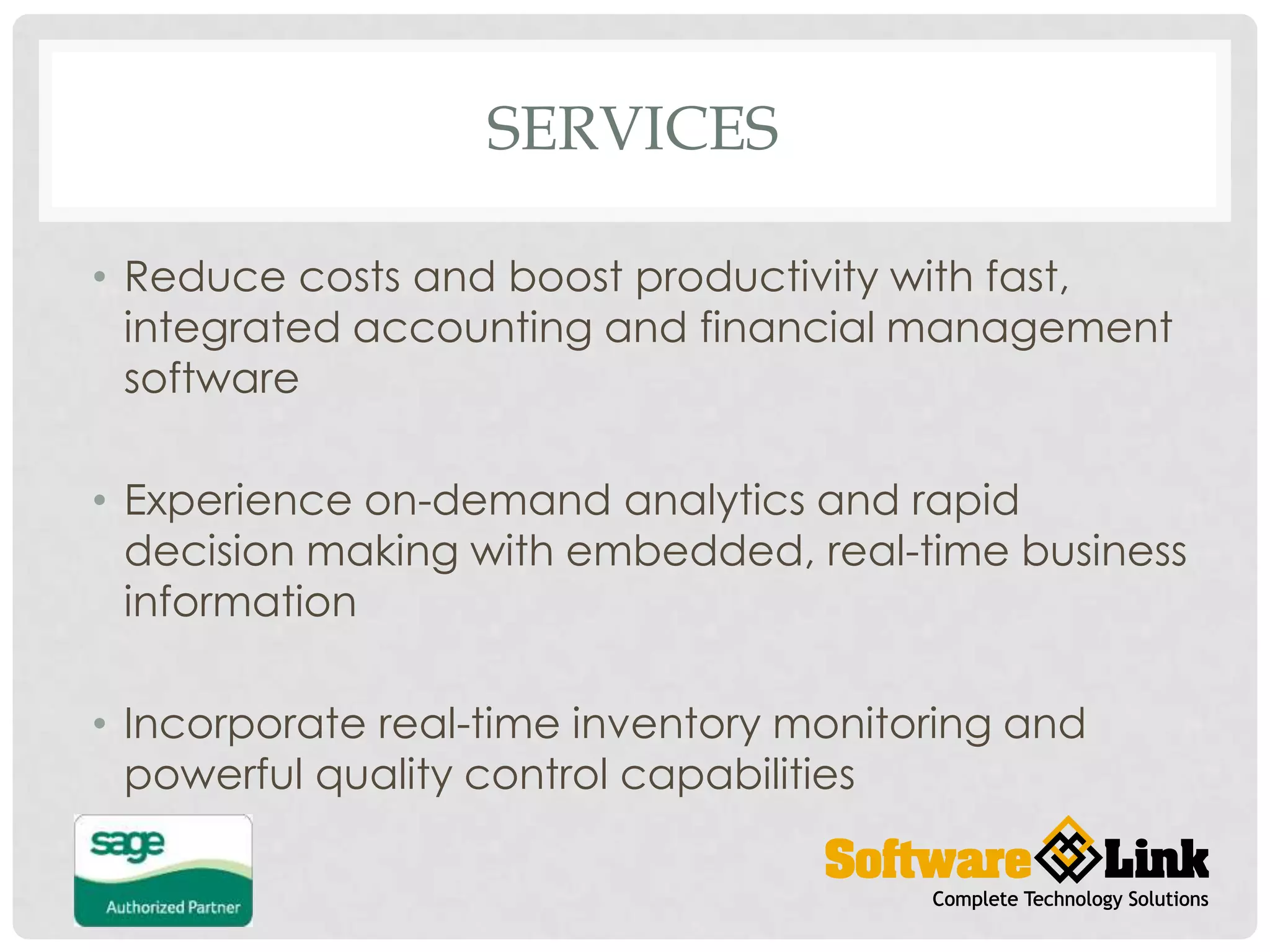 SERVICES

• Reduce costs and boost productivity with fast, integrated accounting and financial management software

• Experience on-demand analytics and rapid decision making with embedded, real-time business information

• Incorporate real-time inventory monitoring and powerful quality control capabilities

sage
Authorized Partner

Software Link
Complete Technology Solutions